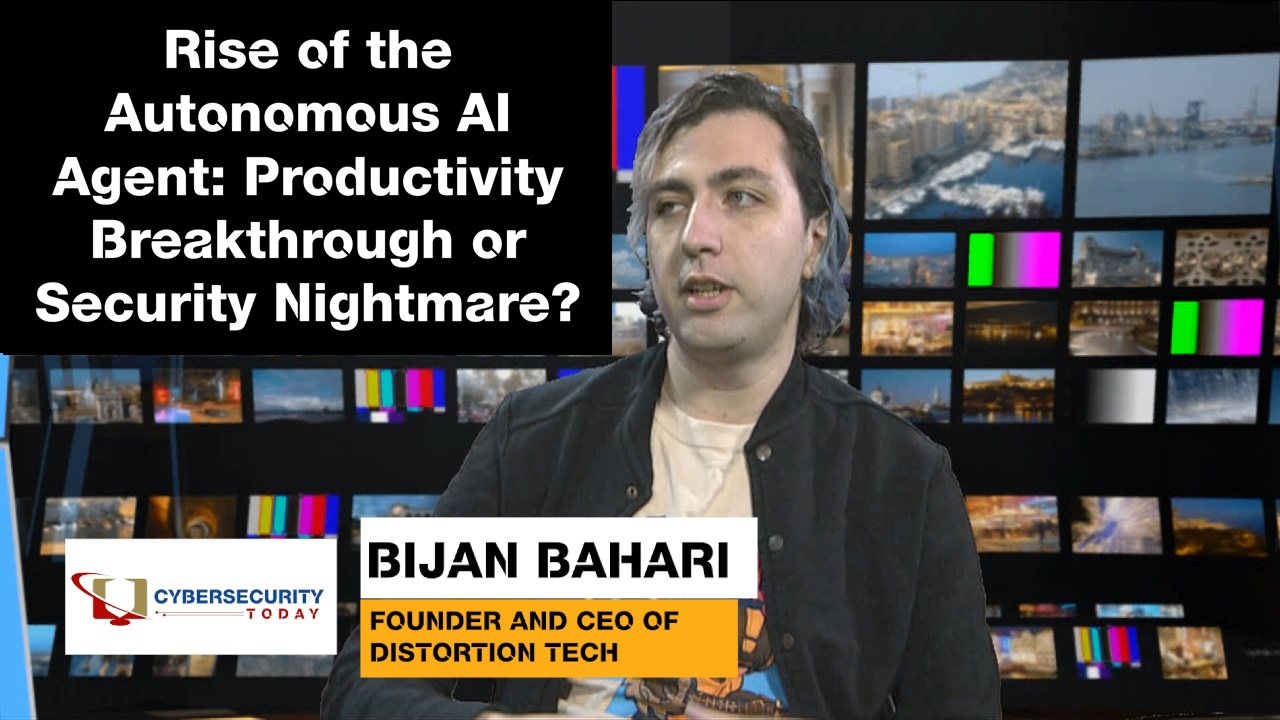 Rise of the Autonomous AI Agent: Productivity Breakthrough or Security Nightmare?

CYBERSECURITY TODAY

BIJAN BAHARI

FOUNDER AND CEO OF DISTORTION TECH